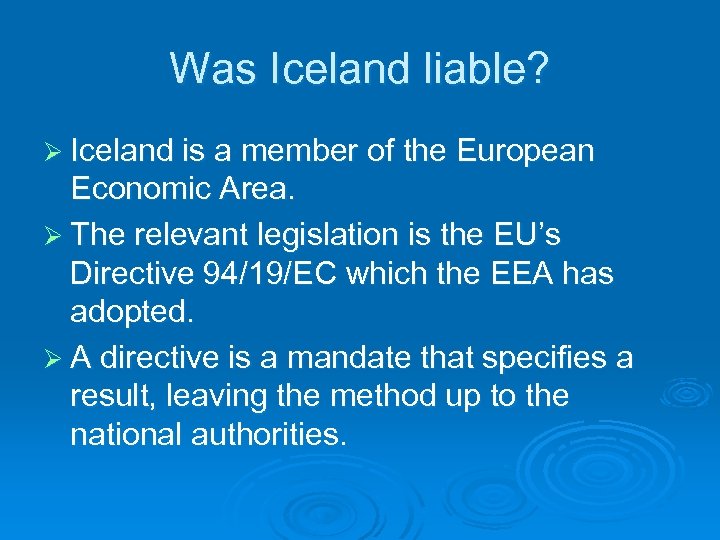 Was Iceland liable?

➢ Iceland is a member of the European Economic Area.

➢ The relevant legislation is the EU’s Directive 94/19/EC which the EEA has adopted.

➢ A directive is a mandate that specifies a result, leaving the method up to the national authorities.